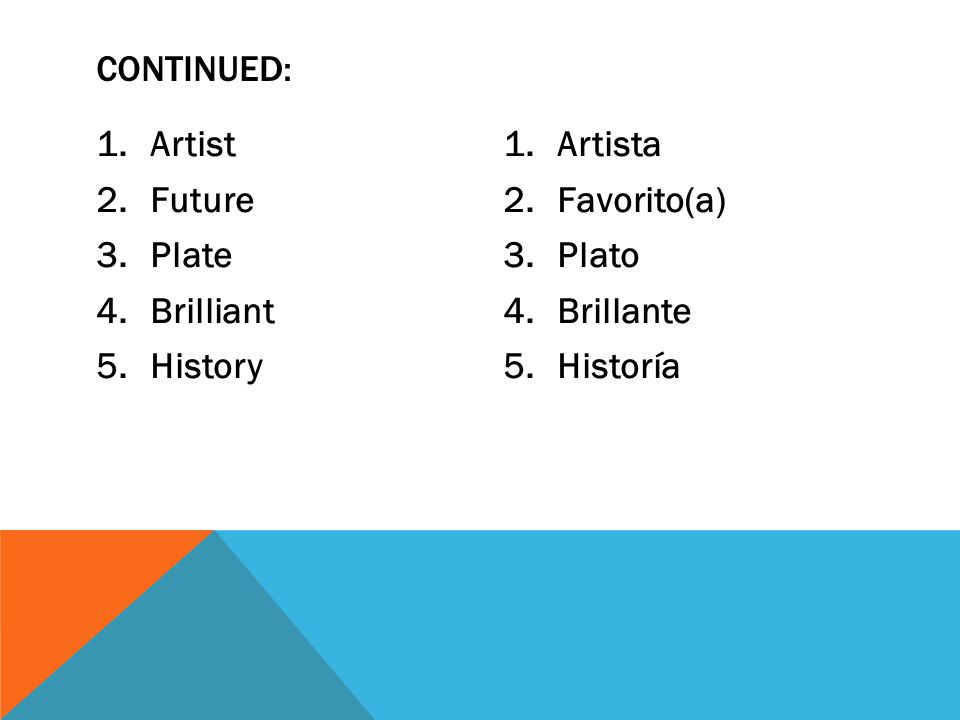 CONTINUED:

1. Artist
2. Future
3. Plate
4. Brilliant
5. History

1. Artista
2. Favorito(a)
3. Plato
4. Brillante
5. Historía